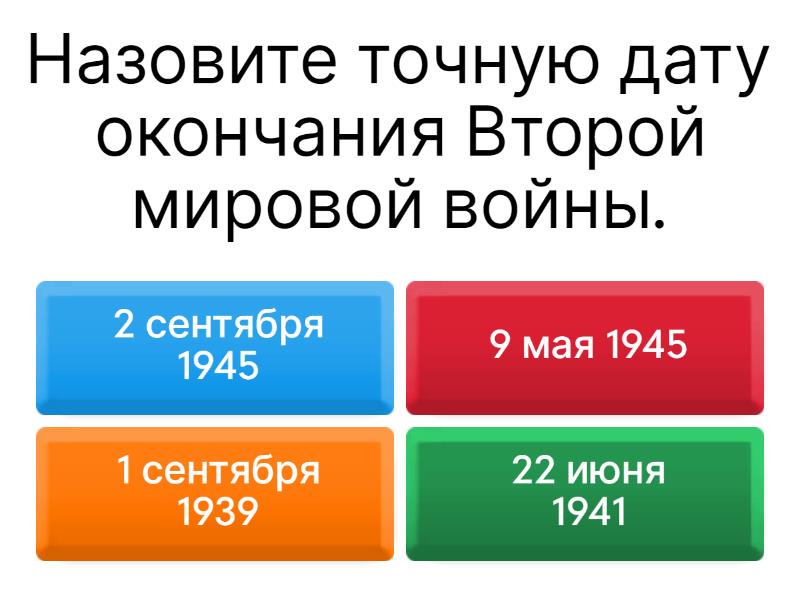 Назовите точную дату окончания Второй мировой войны.

2 сентября 1945

9 мая 1945

1 сентября 1939

22 июня 1941